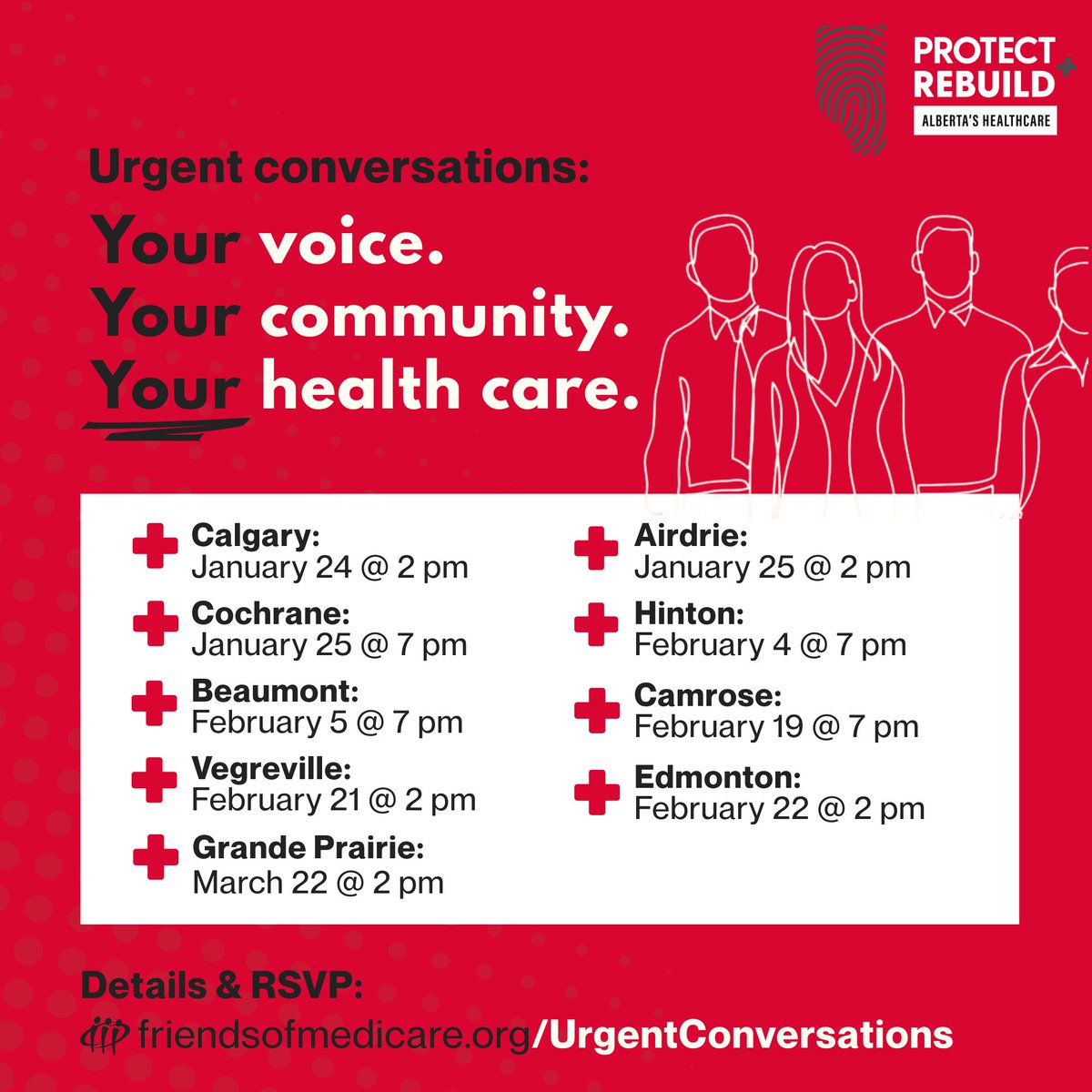 PROTECT + REBUILD
ALBERTA'S HEALTHCARE

Urgent conversations:

Your voice.
Your community.
Your health care.

Calgary:
January 24 @ 2 pm

Cochrane:
January 25 @ 7 pm

Beaumont:
February 5 @ 7 pm

Vegreville:
February 21 @ 2 pm

Grande Prairie:
March 22 @ 2 pm

Airdrie:
January 25 @ 2 pm

Hinton:
February 4 @ 7 pm

Camrose:
February 19 @ 7 pm

Edmonton:
February 22 @ 2 pm

Details & RSVP:
friendsofmedicare.org/UrgentConversations